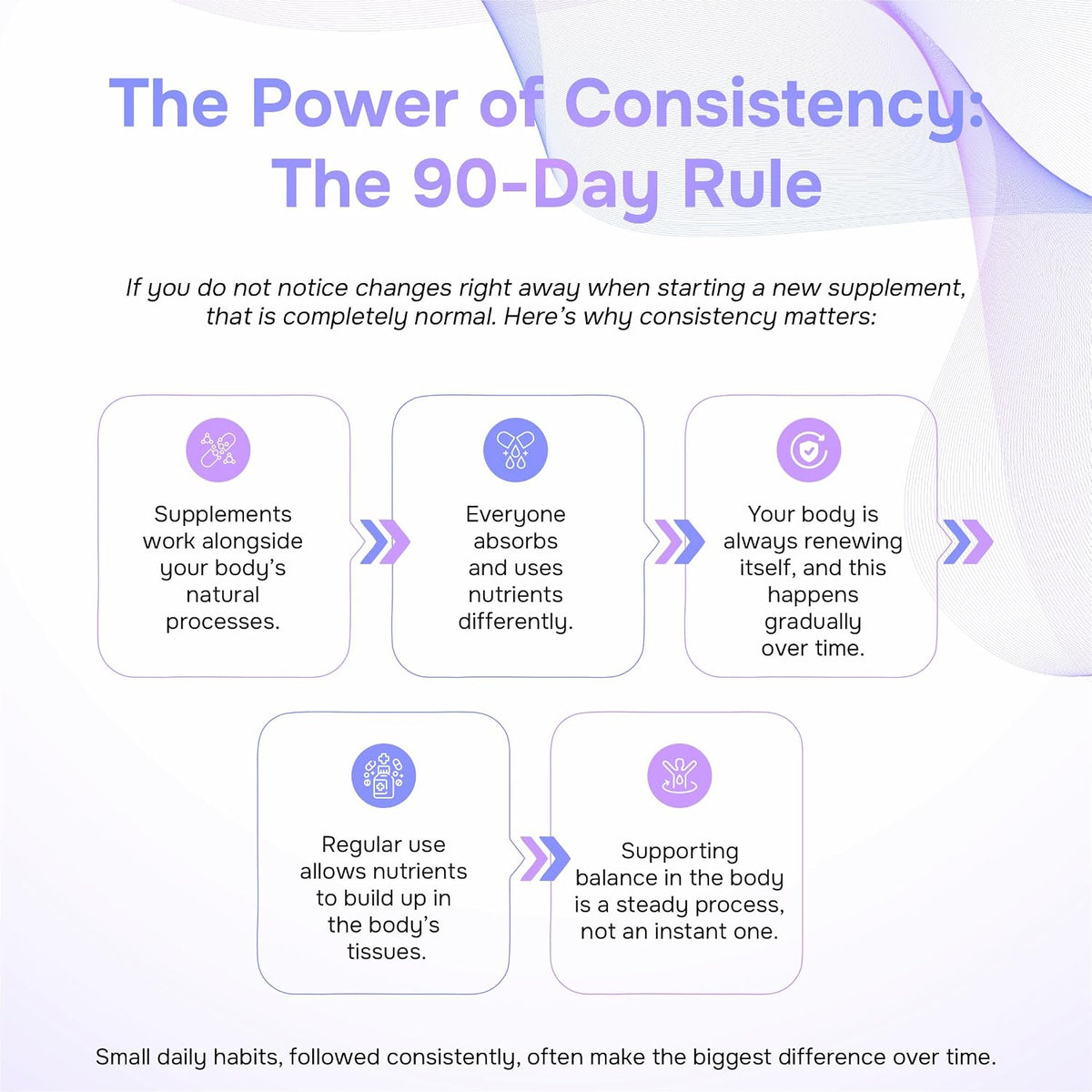 The Power of Consistency:
The 90-Day Rule

If you do not notice changes right away when starting a new supplement, that is completely normal. Here's why consistency matters:

Supplements work alongside your body's natural processes.

Everyone absorbs and uses nutrients differently.

Your body is always renewing itself, and this happens gradually over time.

Regular use allows nutrients to build up in the body's tissues.

Supporting balance in the body is a steady process, not an instant one.

Small daily habits, followed consistently, often make the biggest difference over time.